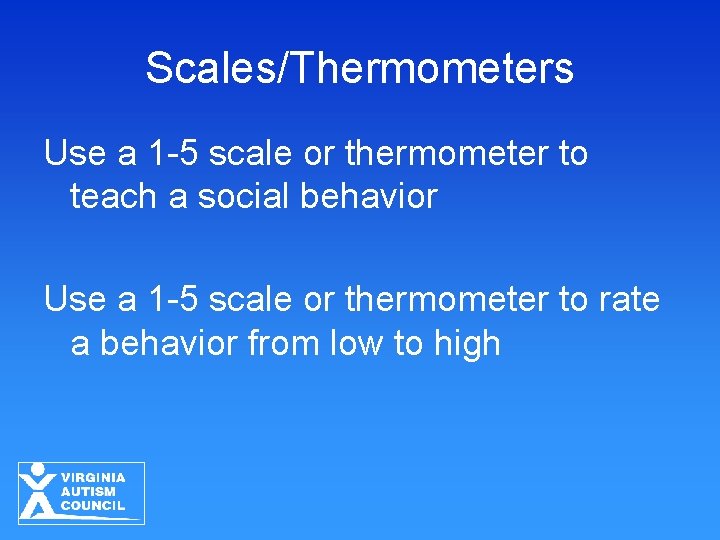 Scales/Thermometers

Use a 1-5 scale or thermometer to teach a social behavior

Use a 1-5 scale or thermometer to rate a behavior from low to high

VIRGINIA
AUTISM
COUNCIL